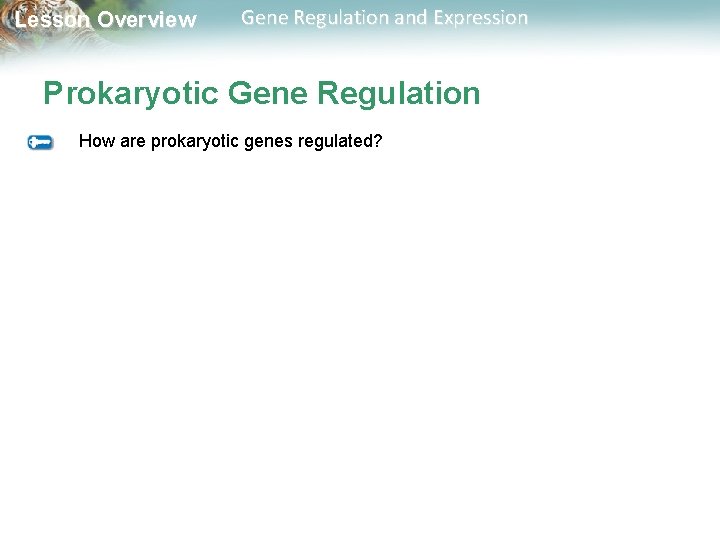 Lesson Overview Gene Regulation and Expression

Prokaryotic Gene Regulation

How are prokaryotic genes regulated?